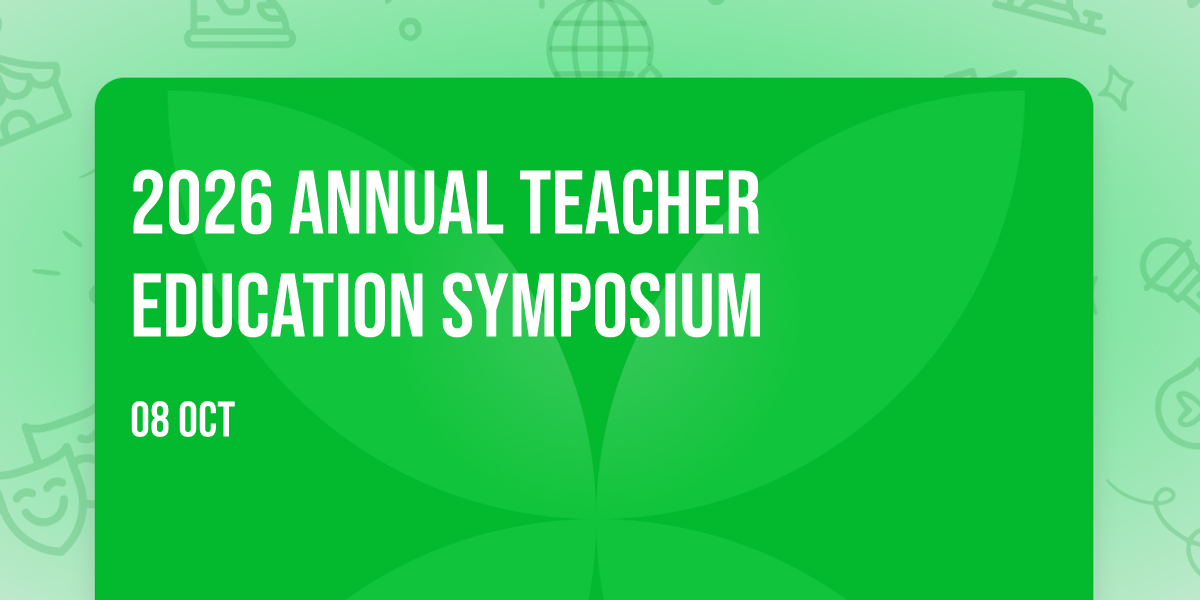 2026 ANNUAL TEACHER EDUCATION SYMPOSIUM

08 OCT